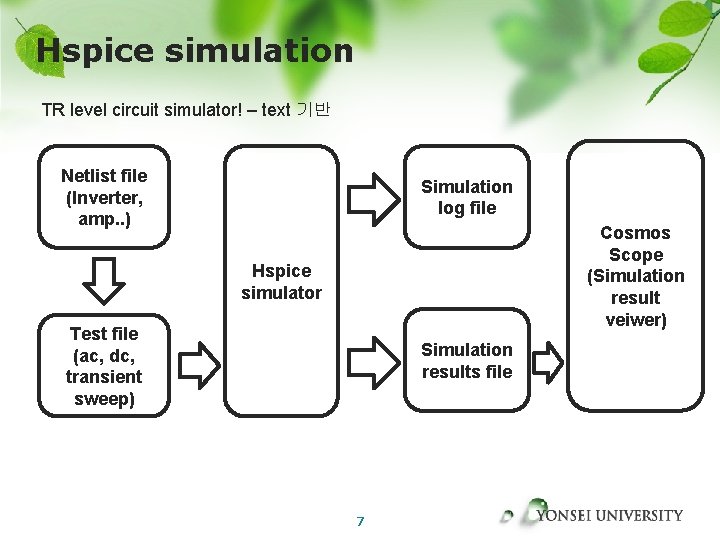 Hspice simulation

TR level circuit simulator! – text 기반

Netlist file (Inverter, amp..)

Test file (ac, dc, transient sweep)

Hspice simulator

Simulation log file

Simulation results file

Cosmos Scope (Simulation result veiwer)

7

YONSEI UNIVERSITY